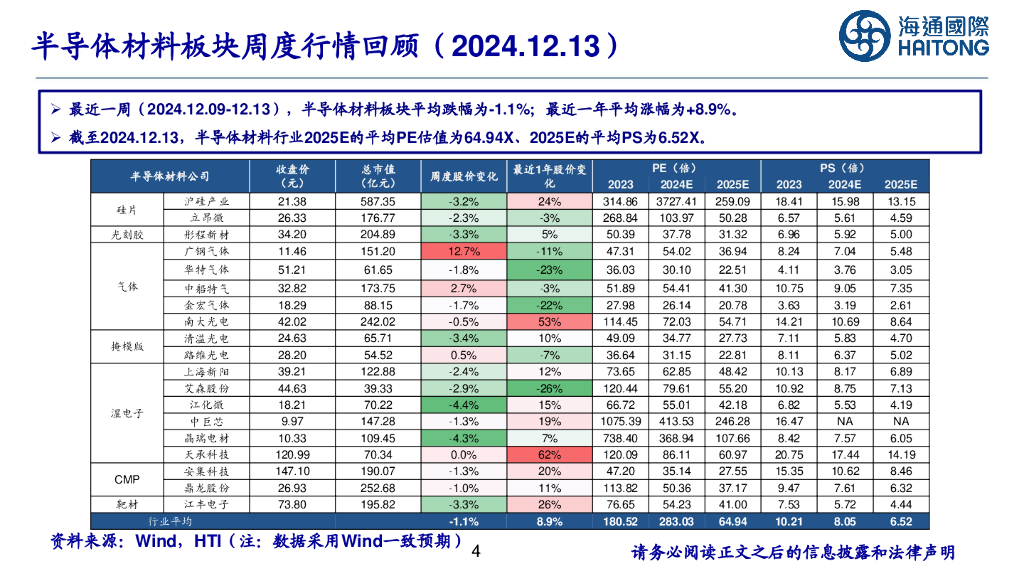 半导体材料板块周度行情回顾（2024.12.13）

海通國際
HAITONG

➢ 最近一周（2024.12.09-12.13），半导体材料板块平均跌幅为-1.1%；最近一年平均涨幅为+8.9%。

➢ 截至2024.12.13，半导体材料行业2025E的平均PE估值为64.94X、2025E的平均PS为6.52X。

| 半导体材料公司 | | 收盘价（元） | 总市值（亿元） | 周度股价变化 | 最近1年股价变化 | PE（倍）2023 | PE（倍）2024E | PE（倍）2025E | PS（倍）2023 | PS（倍）2024E | PS（倍）2025E |
|---|---|---|---|---|---|---|---|---|---|---|---|
| 硅片 | 沪硅产业 | 21.38 | 587.35 | -3.2% | 24% | 314.86 | 3727.41 | 259.09 | 18.41 | 15.98 | 13.15 |
| | 立昂微 | 26.33 | 176.77 | -2.3% | -3% | 268.84 | 103.97 | 50.28 | 6.57 | 5.61 | 4.59 |
| 光刻胶 | 彤程新材 | 34.20 | 204.89 | -3.3% | 5% | 50.39 | 37.78 | 31.32 | 6.96 | 5.92 | 5.00 |
| 气体 | 广钢气体 | 11.46 | 151.20 | 12.7% | -11% | 47.31 | 54.02 | 36.94 | 8.24 | 7.04 | 5.48 |
| | 华特气体 | 51.21 | 61.65 | -1.8% | -23% | 36.03 | 30.10 | 22.51 | 4.11 | 3.76 | 3.05 |
| | 中船特气 | 32.82 | 173.75 | 2.7% | -3% | 51.89 | 54.41 | 41.30 | 10.75 | 9.05 | 7.35 |
| | 金宏气体 | 18.29 | 88.15 | -1.7% | -22% | 27.98 | 26.14 | 20.78 | 3.63 | 3.19 | 2.61 |
| | 南大光电 | 42.02 | 242.02 | -0.5% | 53% | 114.45 | 72.03 | 54.71 | 14.21 | 10.69 | 8.64 |
| 掩模版 | 清溢光电 | 24.63 | 65.71 | -3.4% | 10% | 49.09 | 34.77 | 27.73 | 7.11 | 5.83 | 4.70 |
| | 路维光电 | 28.20 | 54.52 | 0.5% | -7% | 36.64 | 31.15 | 22.81 | 8.11 | 6.37 | 5.02 |
| 湿电子 | 上海新阳 | 39.21 | 122.88 | -2.4% | 12% | 73.65 | 62.85 | 48.42 | 10.13 | 8.17 | 6.89 |
| | 艾森股份 | 44.63 | 39.33 | -2.9% | -26% | 120.44 | 79.61 | 55.20 | 10.92 | 8.75 | 7.13 |
| | 江化微 | 18.21 | 70.22 | -4.4% | 15% | 66.72 | 55.01 | 42.18 | 6.82 | 5.53 | 4.19 |
| | 中巨芯 | 9.97 | 147.28 | -1.3% | 19% | 1075.39 | 413.53 | 246.28 | 16.47 | NA | NA |
| | 晶瑞电材 | 10.33 | 109.45 | -4.3% | 7% | 738.40 | 368.94 | 107.66 | 8.42 | 7.57 | 6.05 |
| | 天承科技 | 120.99 | 70.34 | 0.0% | 62% | 120.09 | 86.11 | 60.97 | 20.75 | 17.44 | 14.19 |
| CMP | 安集科技 | 147.10 | 190.07 | -1.3% | 20% | 47.20 | 35.14 | 27.55 | 15.35 | 10.62 | 8.46 |
| | 鼎龙股份 | 26.93 | 252.68 | -1.0% | 11% | 113.82 | 50.36 | 37.17 | 9.47 | 7.61 | 6.32 |
| 靶材 | 江丰电子 | 73.80 | 195.82 | -3.3% | 26% | 76.65 | 54.23 | 41.00 | 7.53 | 5.72 | 4.44 |
| 行业平均 | | | | -1.1% | 8.9% | 180.52 | 283.03 | 64.94 | 10.21 | 8.05 | 6.52 |

资料来源：Wind，HTI（注：数据采用Wind一致预期）

4

请务必阅读正文之后的信息披露和法律声明